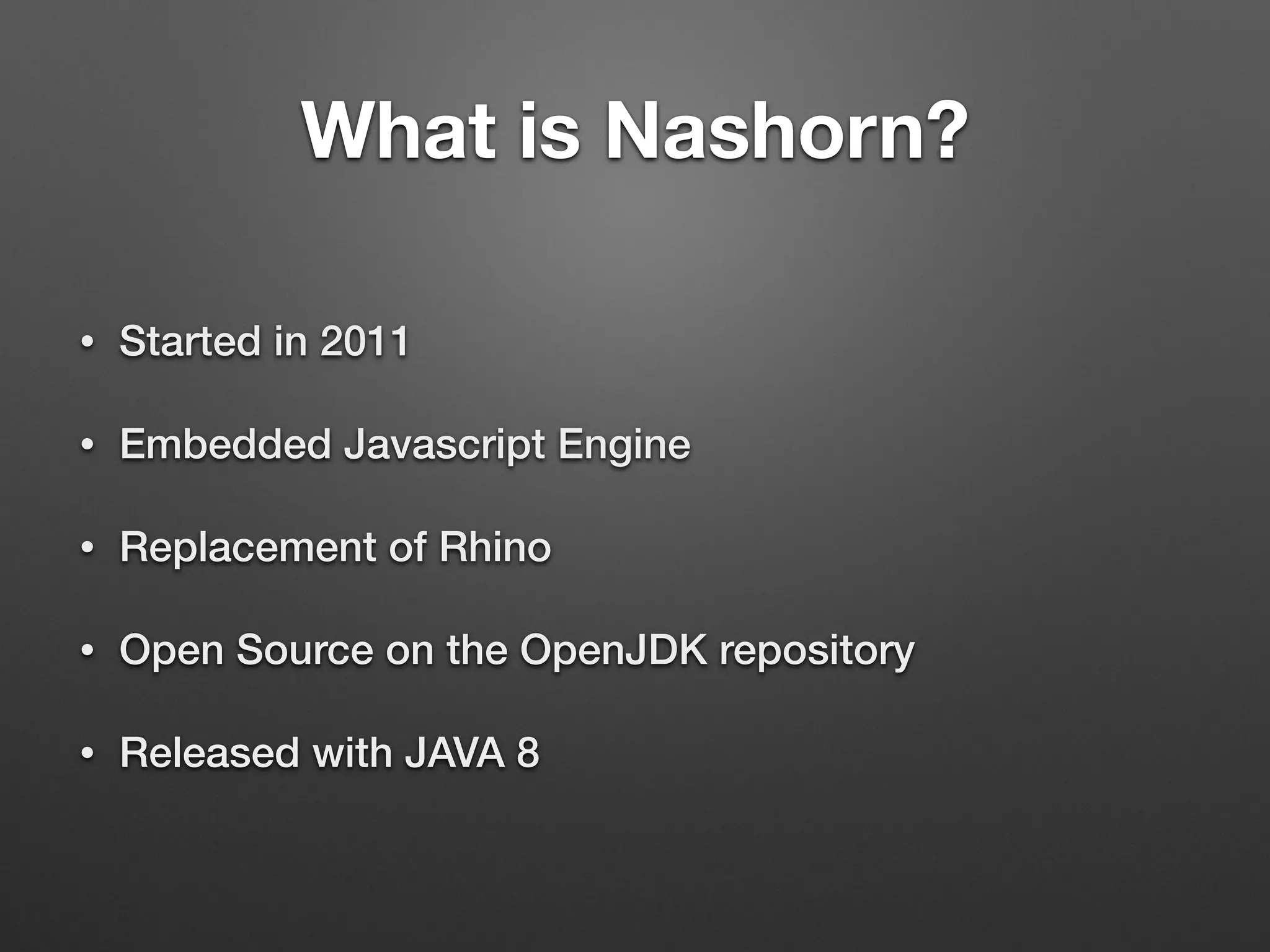 What is Nashorn?

• Started in 2011

• Embedded Javascript Engine

• Replacement of Rhino

• Open Source on the OpenJDK repository

• Released with JAVA 8